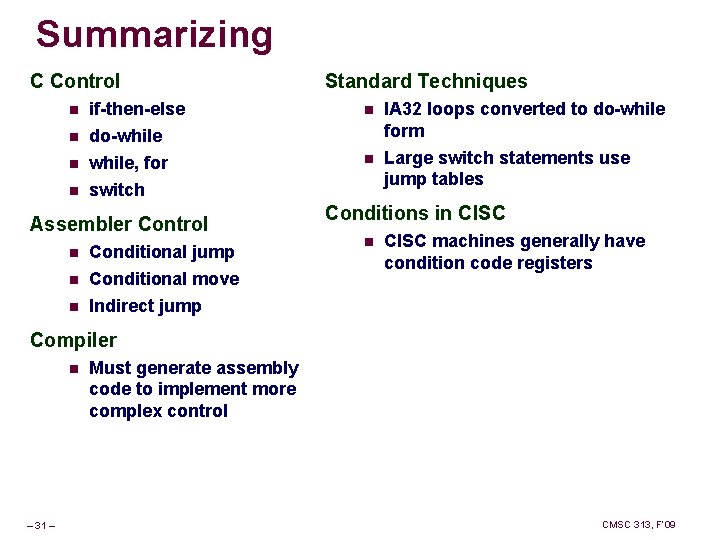 Summarizing

C Control

- if-then-else
- do-while
- while, for
- switch

Assembler Control

- Conditional jump
- Conditional move
- Indirect jump

Compiler

- Must generate assembly code to implement more complex control

Standard Techniques

- IA32 loops converted to do-while form
- Large switch statements use jump tables

Conditions in CISC

- CISC machines generally have condition code registers

– 31 –

CMSC 313, F'09